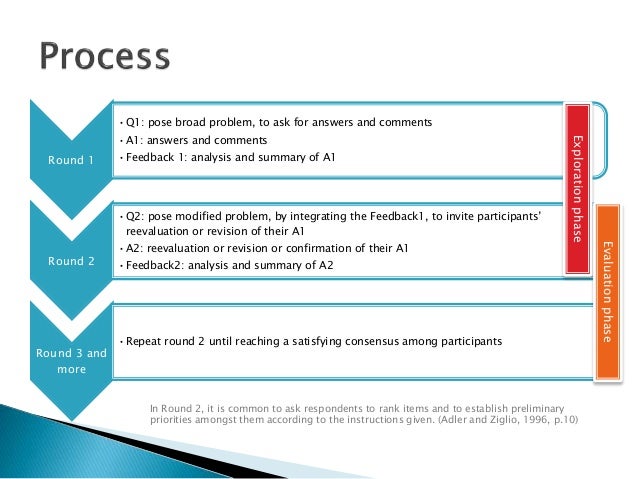 Process

Round 1

• Q1: pose broad problem, to ask for answers and comments
• A1: answers and comments
• Feedback 1: analysis and summary of A1

Round 2

• Q2: pose modified problem, by integrating the Feedback1, to invite participants' reevaluation or revision of their A1
• A2: reevaluation or revision or confirmation of their A1
• Feedback2: analysis and summary of A2

Round 3 and more

• Repeat round 2 until reaching a satisfying consensus among participants

Exploration phase

Evaluation phase

In Round 2, it is common to ask respondents to rank items and to establish preliminary priorities amongst them according to the instructions given. (Adler and Ziglio, 1996, p.10)